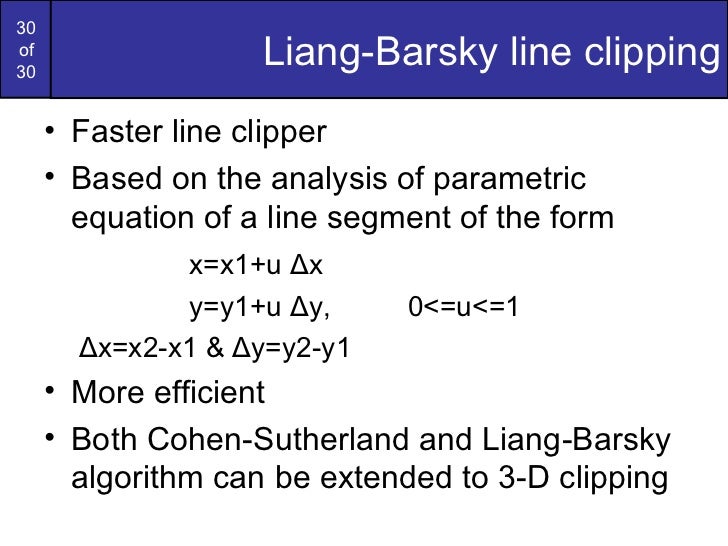 30 of 30

Liang-Barsky line clipping

• Faster line clipper
• Based on the analysis of parametric equation of a line segment of the form

x=x1+u Δx
y=y1+u Δy, 0<=u<=1
Δx=x2-x1 & Δy=y2-y1

• More efficient
• Both Cohen-Sutherland and Liang-Barsky algorithm can be extended to 3-D clipping